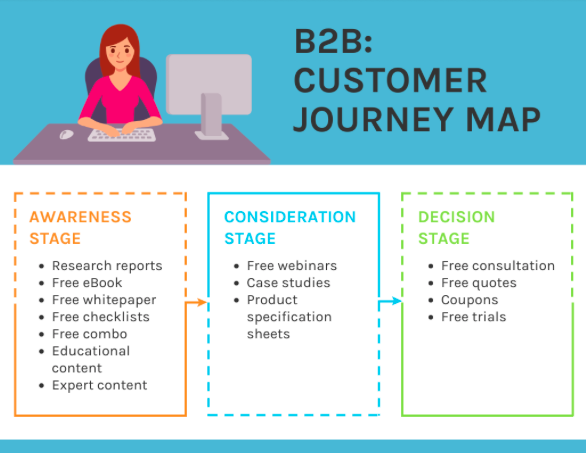 B2B:
CUSTOMER
JOURNEY MAP

AWARENESS STAGE

- Research reports
- Free eBook
- Free whitepaper
- Free checklists
- Free combo
- Educational content
- Expert content

CONSIDERATION STAGE

- Free webinars
- Case studies
- Product specification sheets

DECISION STAGE

- Free consultation
- Free quotes
- Coupons
- Free trials